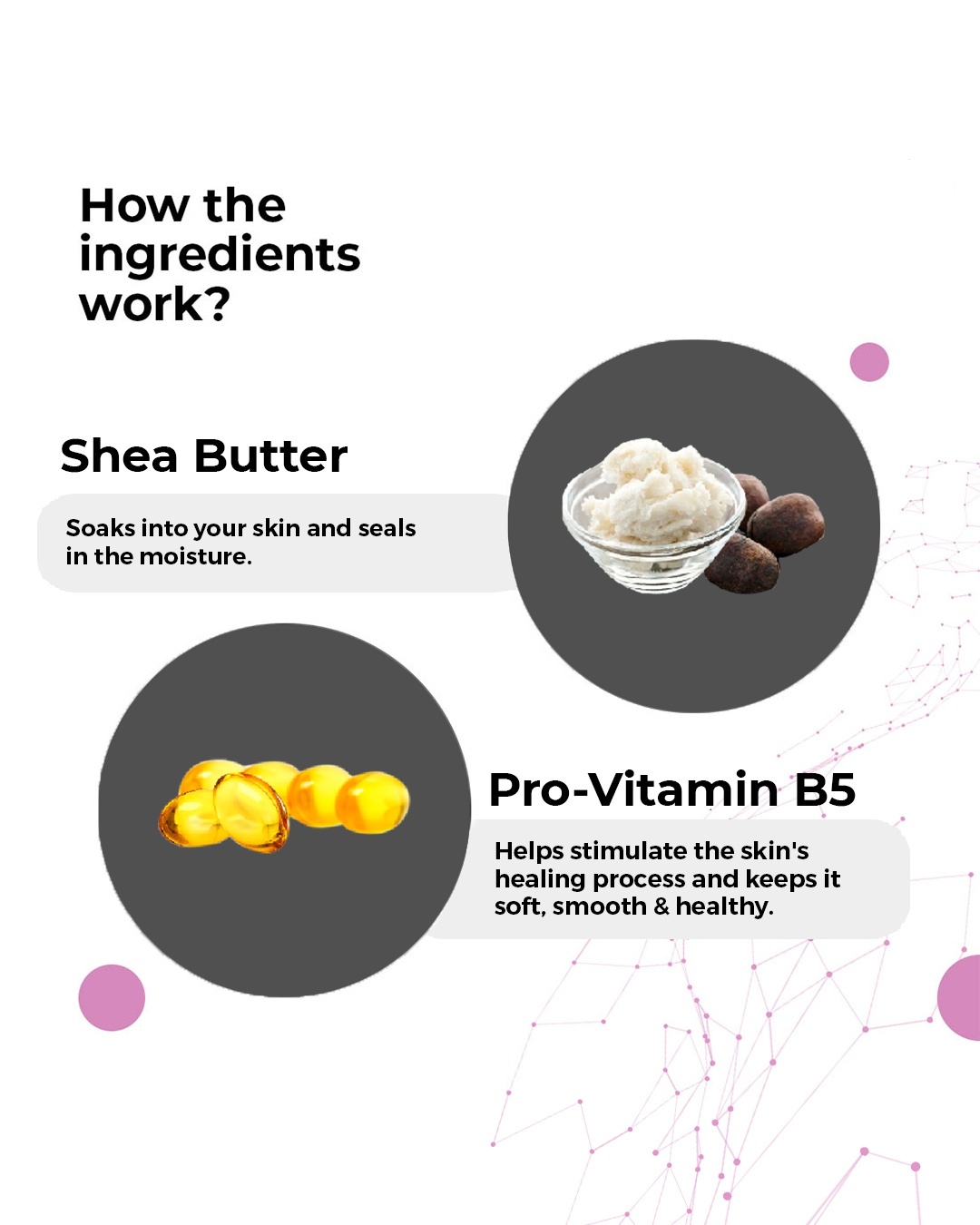 How the ingredients work?

Shea Butter

Soaks into your skin and seals in the moisture.

Pro-Vitamin B5

Helps stimulate the skin's healing process and keeps it soft, smooth & healthy.